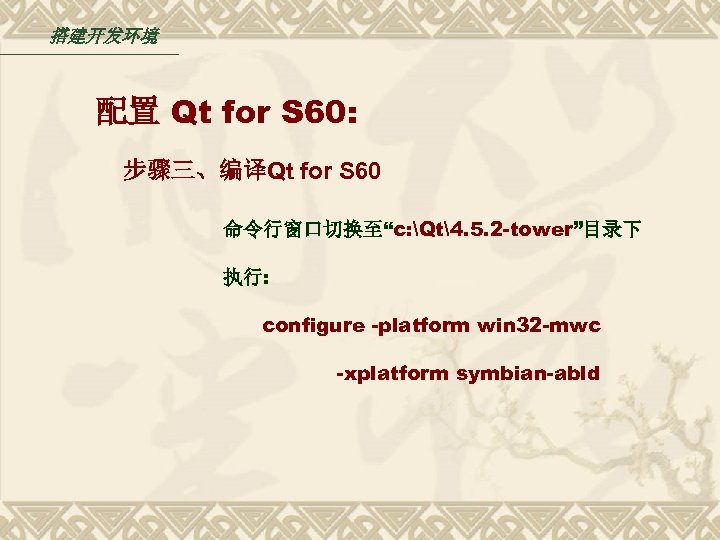 搭建开发环境

配置 Qt for S60:

步骤三、编译Qt for S60

命令行窗口切换至“c:\Qt\4.5.2-tower”目录下

执行:

configure -platform win32-mwc

-xplatform symbian-abld